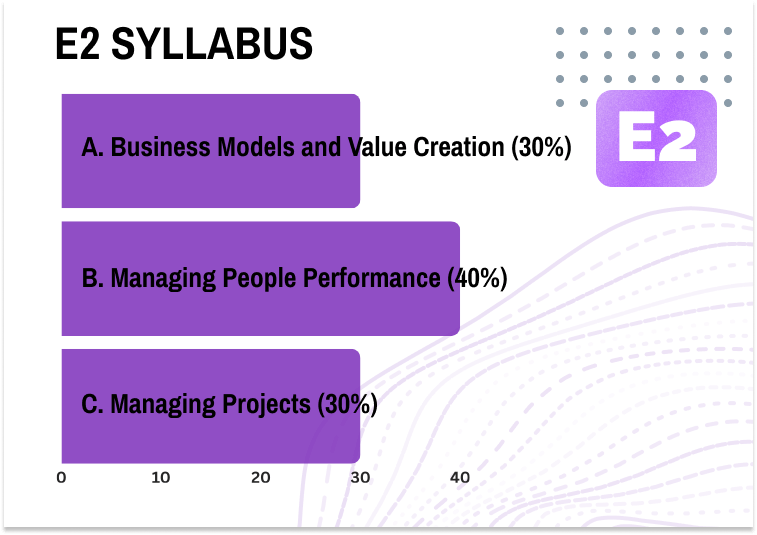 E2 SYLLABUS

E2

A. Business Models and Value Creation (30%)

B. Managing People Performance (40%)

C. Managing Projects (30%)

0
10
20
30
40